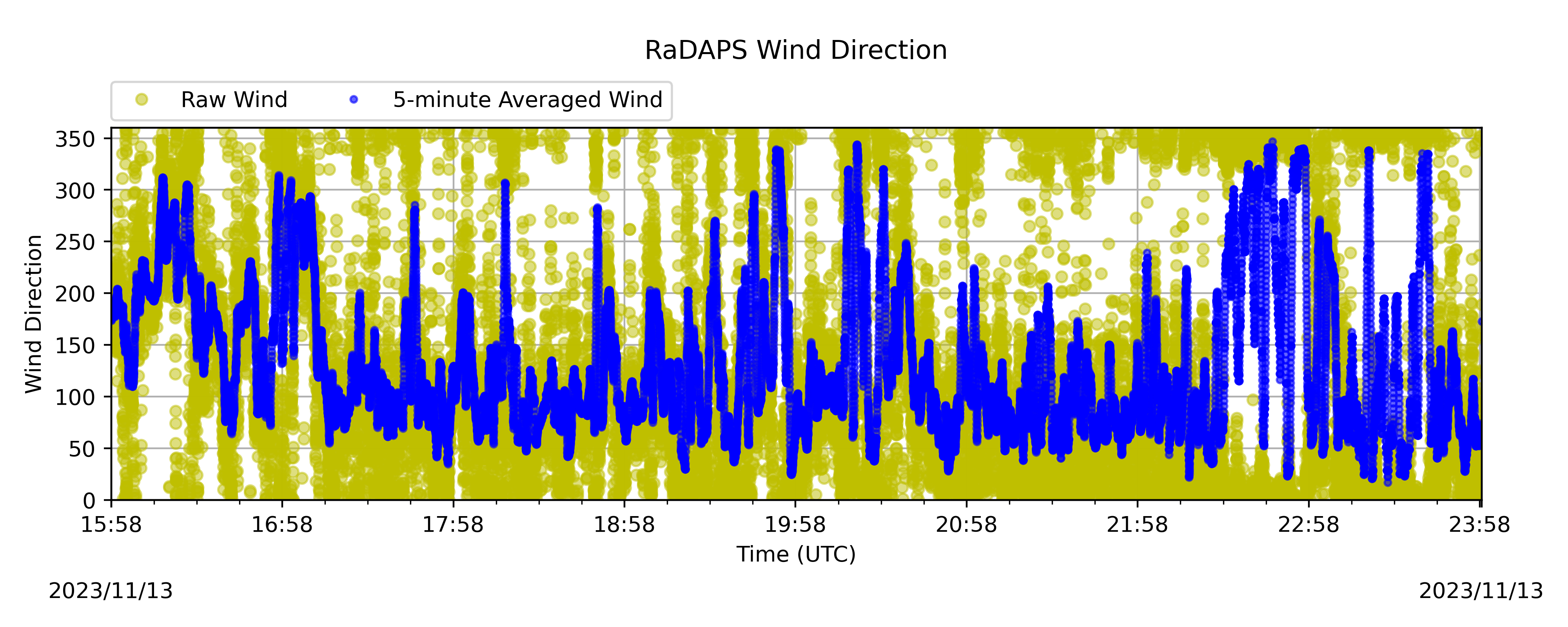 RaDAPS Wind Direction

Raw Wind
5-minute Averaged Wind

Wind Direction

350
300
250
200
150
100
50
0

15:58
16:58
17:58
18:58
19:58
20:58
21:58
22:58
23:58

Time (UTC)

2023/11/13

2023/11/13